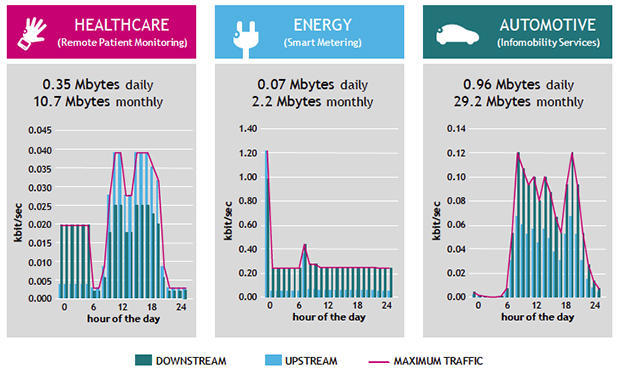 HEALTHCARE
(Remote Patient Monitoring)

0.35 Mbytes daily
10.7 Mbytes monthly

0.045
0.040
0.035
0.030
0.025
0.020
0.015
0.010
0.005
0.000

kbit/sec

0 6 12 18 24
hour of the day

ENERGY
(Smart Metering)

0.07 Mbytes daily
2.2 Mbytes monthly

1.40
1.20
1.00
0.80
0.60
0.40
0.20
0.00

kbit/sec

0 6 12 18 24
hour of the day

AUTOMOTIVE
(Infomobility Services)

0.96 Mbytes daily
29.2 Mbytes monthly

0.14
0.12
0.10
0.08
0.06
0.04
0.02
0.00

kbit/sec

0 6 12 18 24
hour of the day

DOWNSTREAM
UPSTREAM
MAXIMUM TRAFFIC